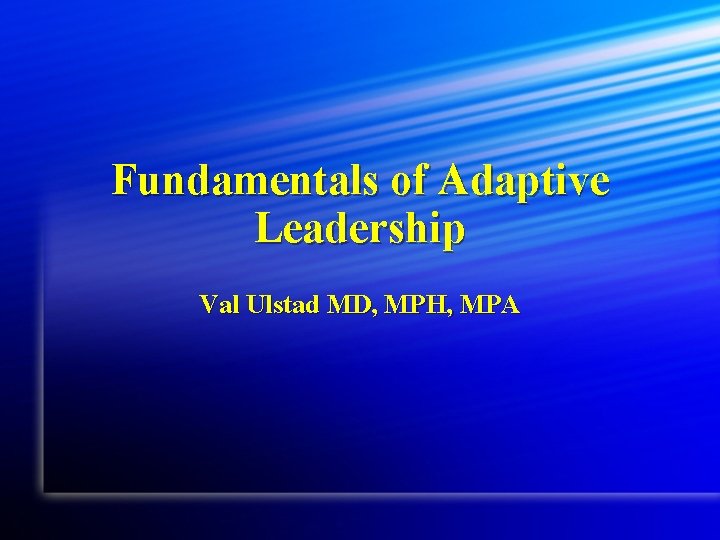 Fundamentals of Adaptive Leadership

Val Ulstad MD, MPH, MPA